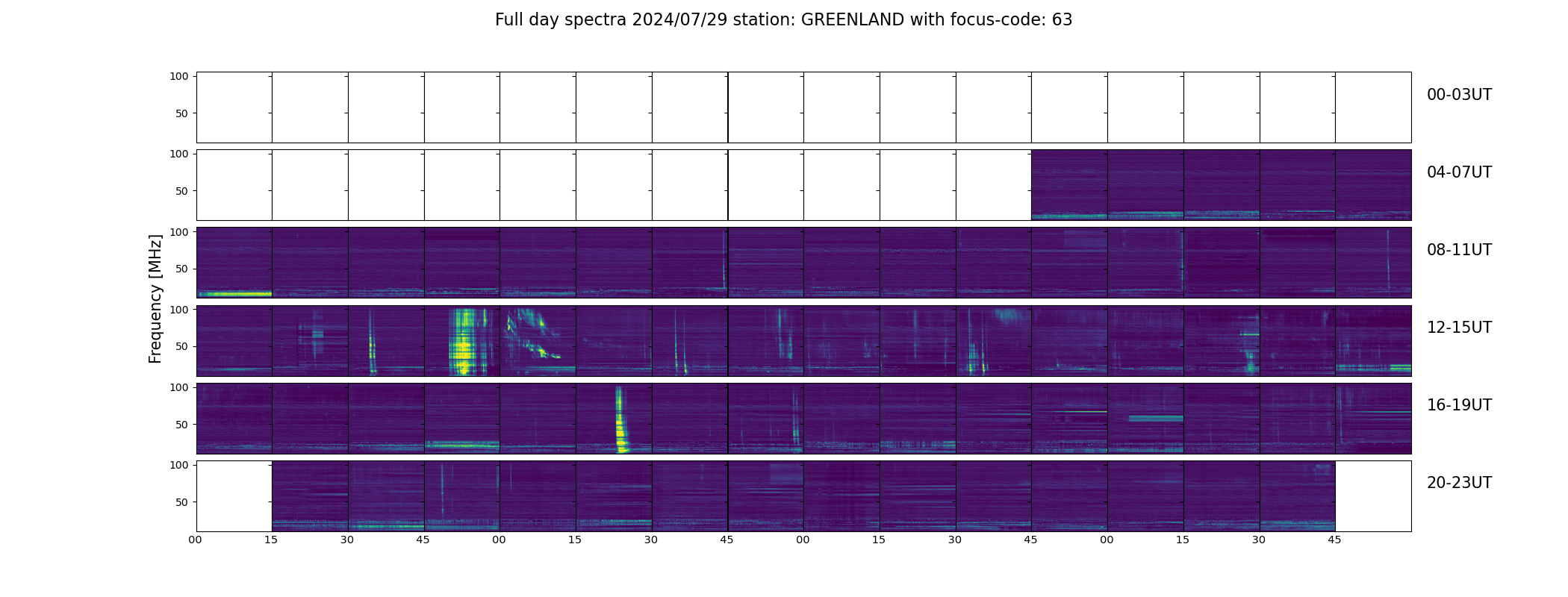 Full day spectra 2024/07/29 station: GREENLAND with focus-code: 63

Frequency [MHz]

100
50
00-03UT

100
50
04-07UT

100
50
08-11UT

100
50
12-15UT

100
50
16-19UT

100
50
20-23UT

00 15 30 45 00 15 30 45 00 15 30 45 00 15 30 45